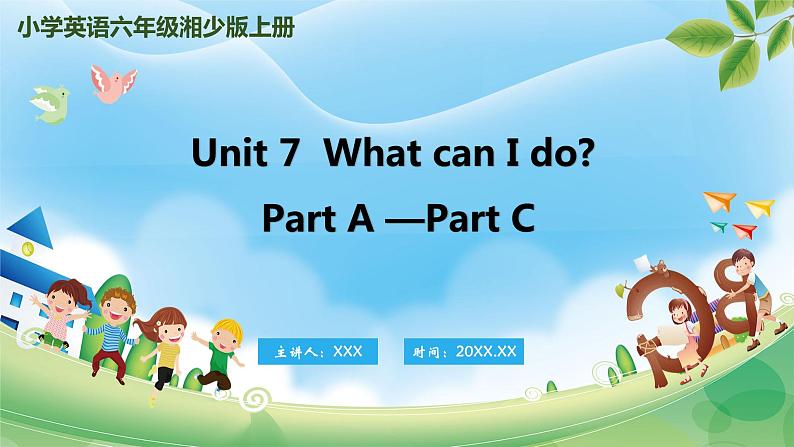 小学英语六年级湘少版上册

Unit 7 What can I do?

Part A —Part C

主讲人：XXX

时间：20XX.XX